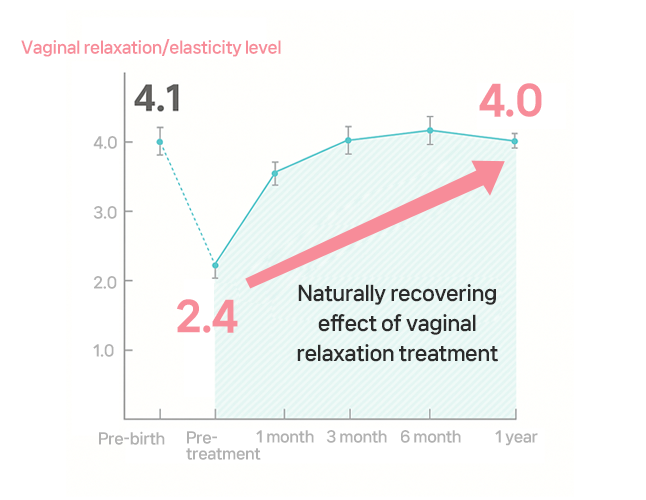 Vaginal relaxation/elasticity level

4.1

4.0

4.0

3.0

2.0

1.0

2.4

Naturally recovering effect of vaginal relaxation treatment

Pre-birth

Pre-treatment

1 month

3 month

6 month

1 year